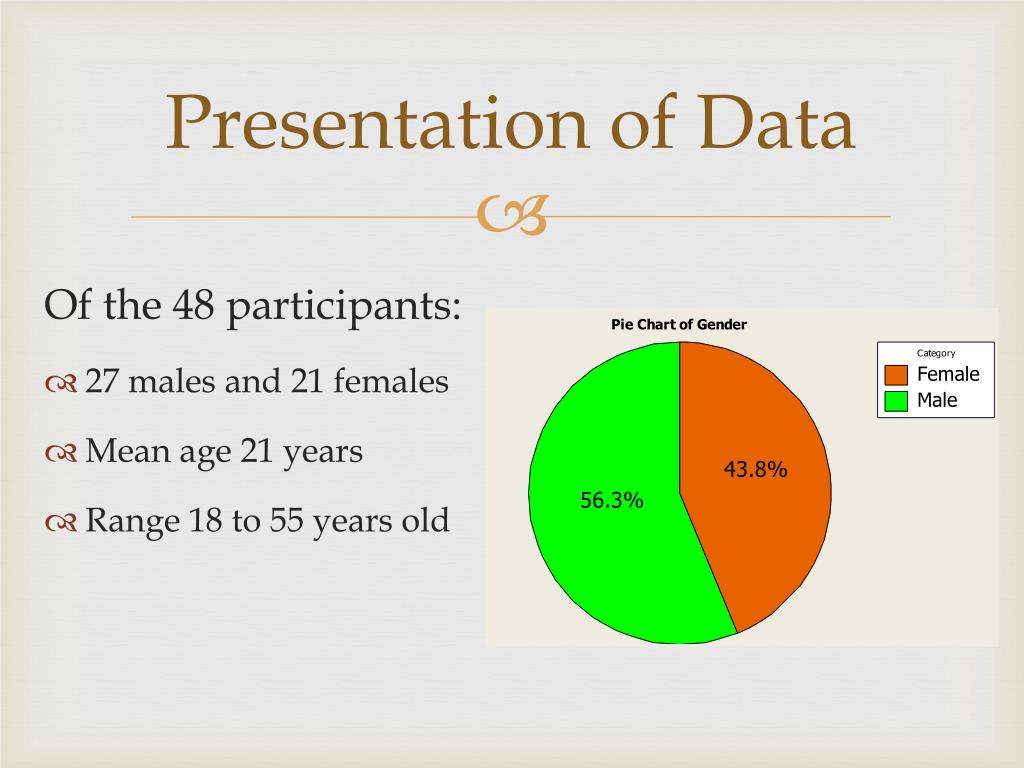 Presentation of Data

Of the 48 participants:

27 males and 21 females

Mean age 21 years

Range 18 to 55 years old

Pie Chart of Gender

Category
Female
Male

43.8%

56.3%